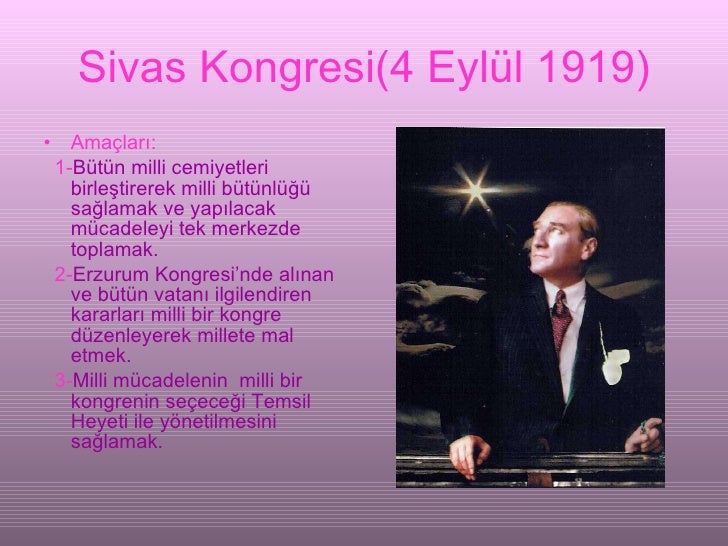 Sivas Kongresi(4 Eylül 1919)

• Amaçları:

1-Bütün milli cemiyetleri birleştirerek milli bütünlüğü sağlamak ve yapılacak mücadeleyi tek merkezde toplamak.

2-Erzurum Kongresi'nde alınan ve bütün vatanı ilgilendiren kararları milli bir kongre düzenleyerek millete mal etmek.

3-Milli mücadelenin milli bir kongrenin seçeceği Temsil Heyeti ile yönetilmesini sağlamak.